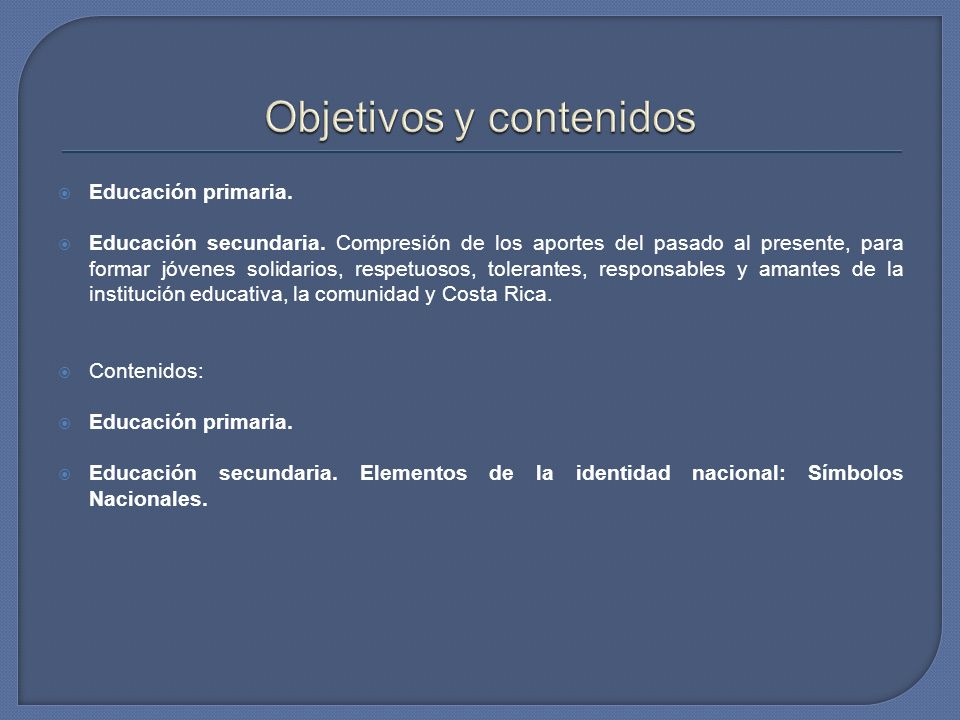 Objetivos y contenidos

Educación primaria.

Educación secundaria. Compresión de los aportes del pasado al presente, para formar jóvenes solidarios, respetuosos, tolerantes, responsables y amantes de la institución educativa, la comunidad y Costa Rica.

Contenidos:

Educación primaria.

Educación secundaria. Elementos de la identidad nacional: Símbolos Nacionales.